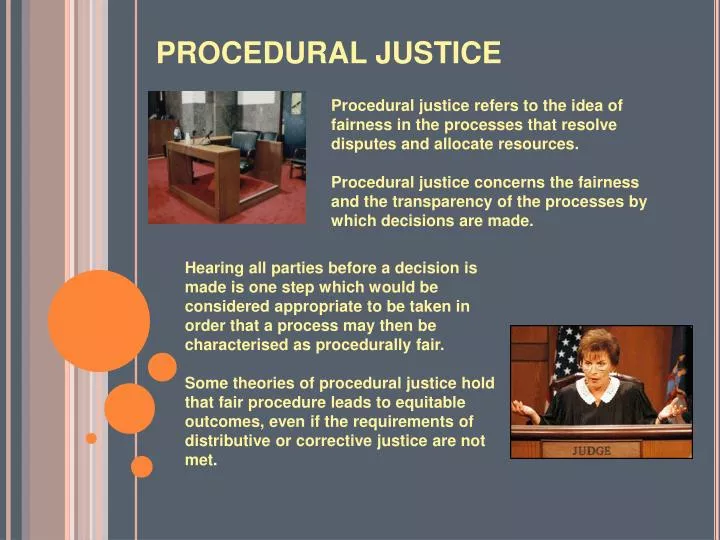 PROCEDURAL JUSTICE

Procedural justice refers to the idea of fairness in the processes that resolve disputes and allocate resources.

Procedural justice concerns the fairness and the transparency of the processes by which decisions are made.

Hearing all parties before a decision is made is one step which would be considered appropriate to be taken in order that a process may then be characterised as procedurally fair.

Some theories of procedural justice hold that fair procedure leads to equitable outcomes, even if the requirements of distributive or corrective justice are not met.

JUDGE